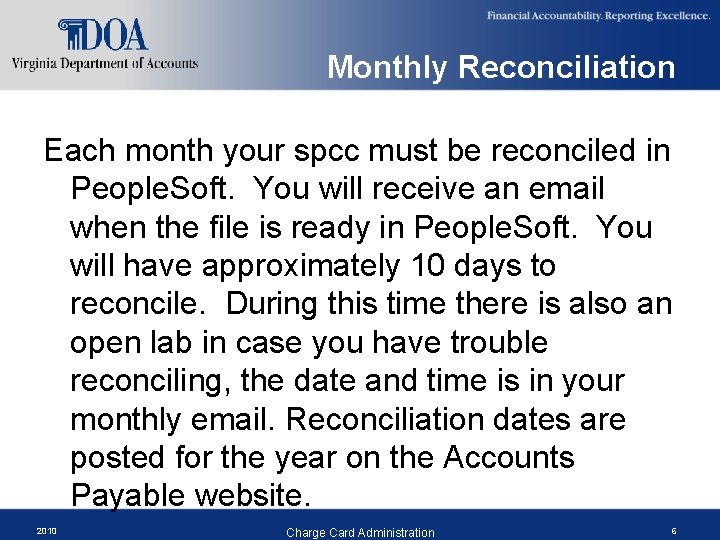 DOA
Virginia Department of Accounts

Financial Accountability. Reporting Excellence.

Monthly Reconciliation

Each month your spcc must be reconciled in PeopleSoft. You will receive an email when the file is ready in PeopleSoft. You will have approximately 10 days to reconcile. During this time there is also an open lab in case you have trouble reconciling, the date and time is in your monthly email. Reconciliation dates are posted for the year on the Accounts Payable website.

2010

Charge Card Administration

6